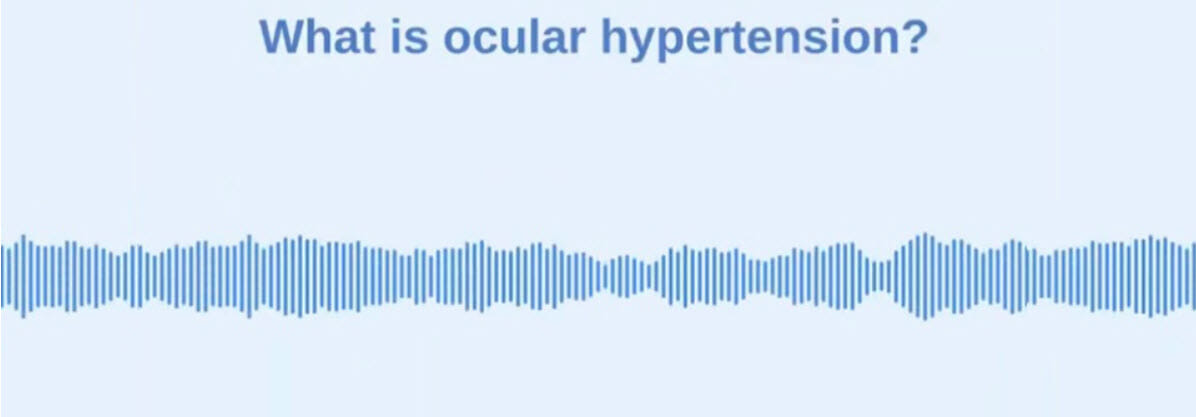 What is ocular hypertension?